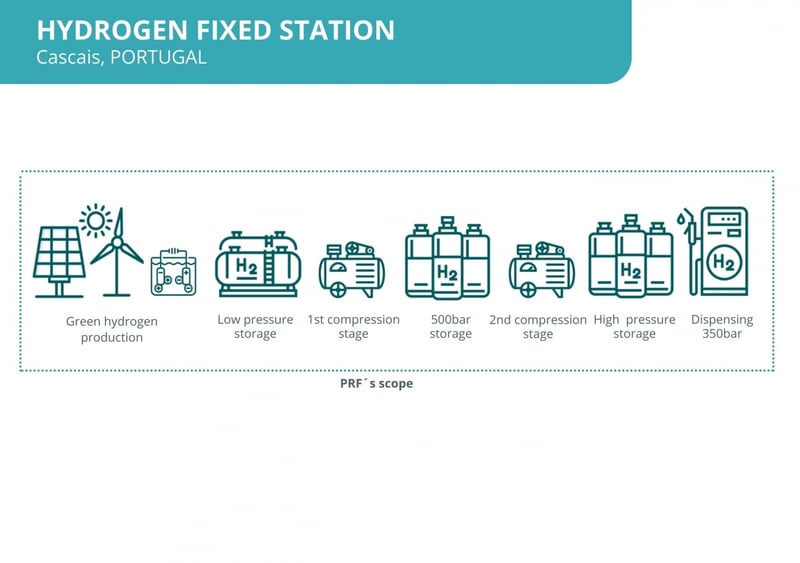 HYDROGEN FIXED STATION
Cascais, PORTUGAL

$H_2$

$H_2$

$H_2$

$H_2$

Green hydrogen production

Low pressure storage

1st compression stage

500bar storage

2nd compression stage

High pressure storage

Dispensing 350bar

PRF´s scope